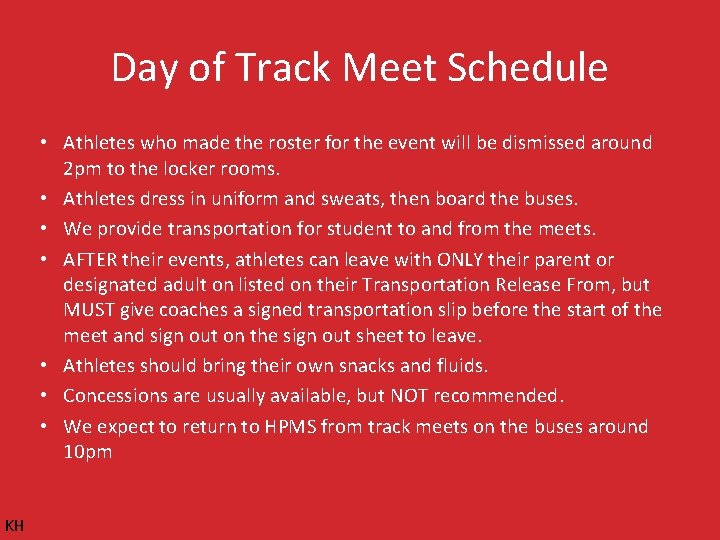 Day of Track Meet Schedule

• Athletes who made the roster for the event will be dismissed around 2pm to the locker rooms.
• Athletes dress in uniform and sweats, then board the buses.
• We provide transportation for student to and from the meets.
• AFTER their events, athletes can leave with ONLY their parent or designated adult on listed on their Transportation Release From, but MUST give coaches a signed transportation slip before the start of the meet and sign out on the sign out sheet to leave.
• Athletes should bring their own snacks and fluids.
• Concessions are usually available, but NOT recommended.
• We expect to return to HPMS from track meets on the buses around 10pm

KH